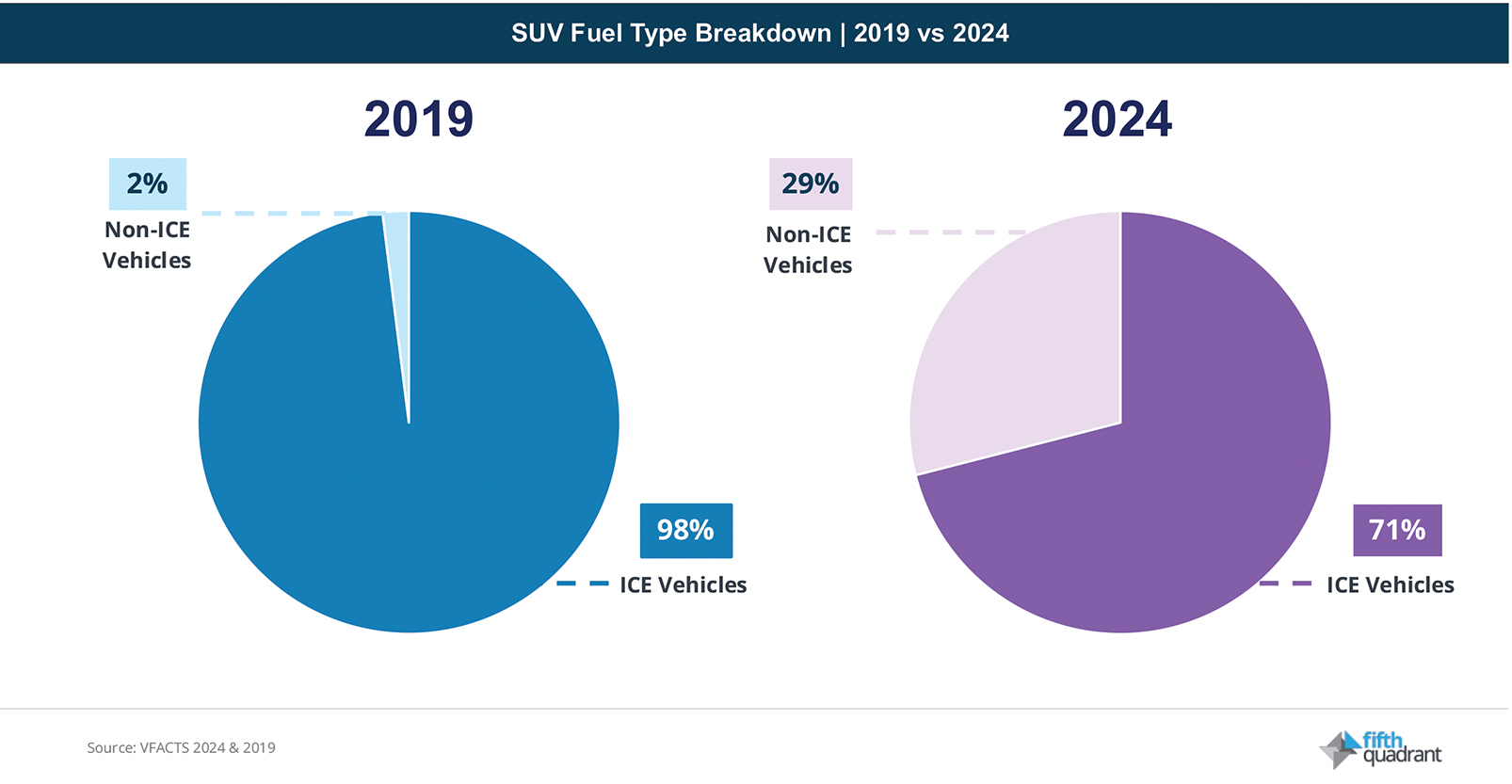 SUV Fuel Type Breakdown | 2019 vs 2024

2019

2%
Non-ICE Vehicles

98%
ICE Vehicles

2024

29%
Non-ICE Vehicles

71%
ICE Vehicles

Source: VFACTS 2024 & 2019

fifth quadrant